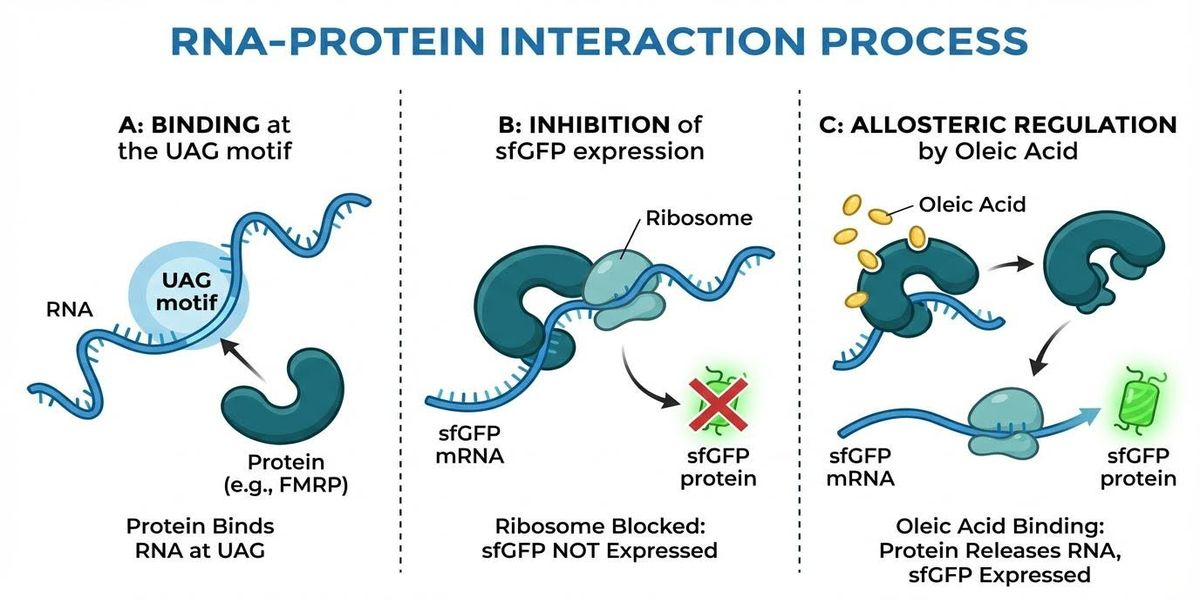 RNA-PROTEIN INTERACTION PROCESS

A: BINDING at the UAG motif

UAG motif

RNA

Protein (e.g., FMRP)

Protein Binds RNA at UAG

B: INHIBITION of sfGFP expression

Ribosome

sfGFP mRNA

sfGFP protein

Ribosome Blocked: sfGFP NOT Expressed

C: ALLOSTERIC REGULATION by Oleic Acid

Oleic Acid

sfGFP mRNA

sfGFP protein

Oleic Acid Binding: Protein Releases RNA, sfGFP Expressed